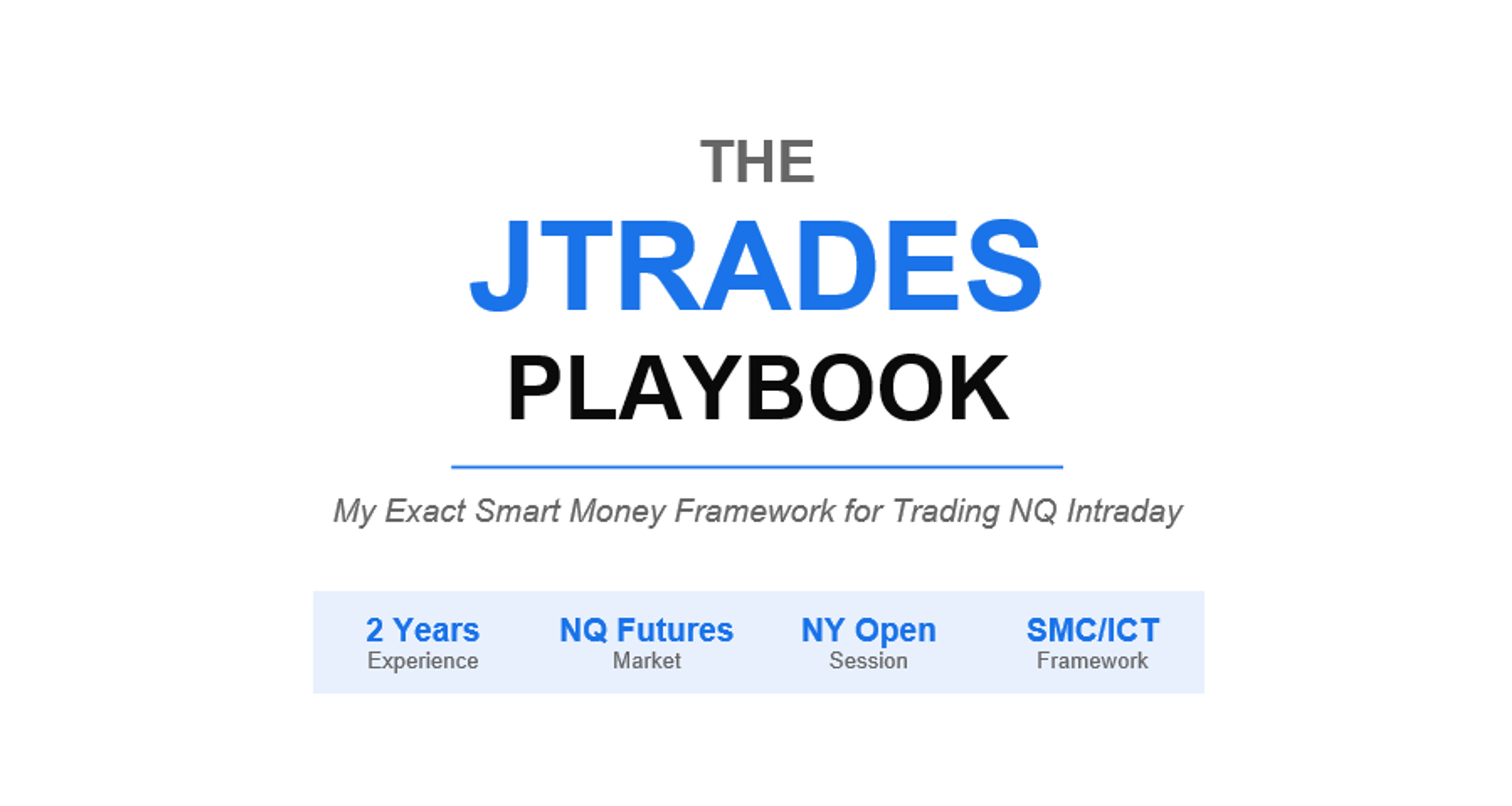 THE
JTRADES
PLAYBOOK

My Exact Smart Money Framework for Trading NQ Intraday

2 Years
Experience

NQ Futures
Market

NY Open
Session

SMC/ICT
Framework